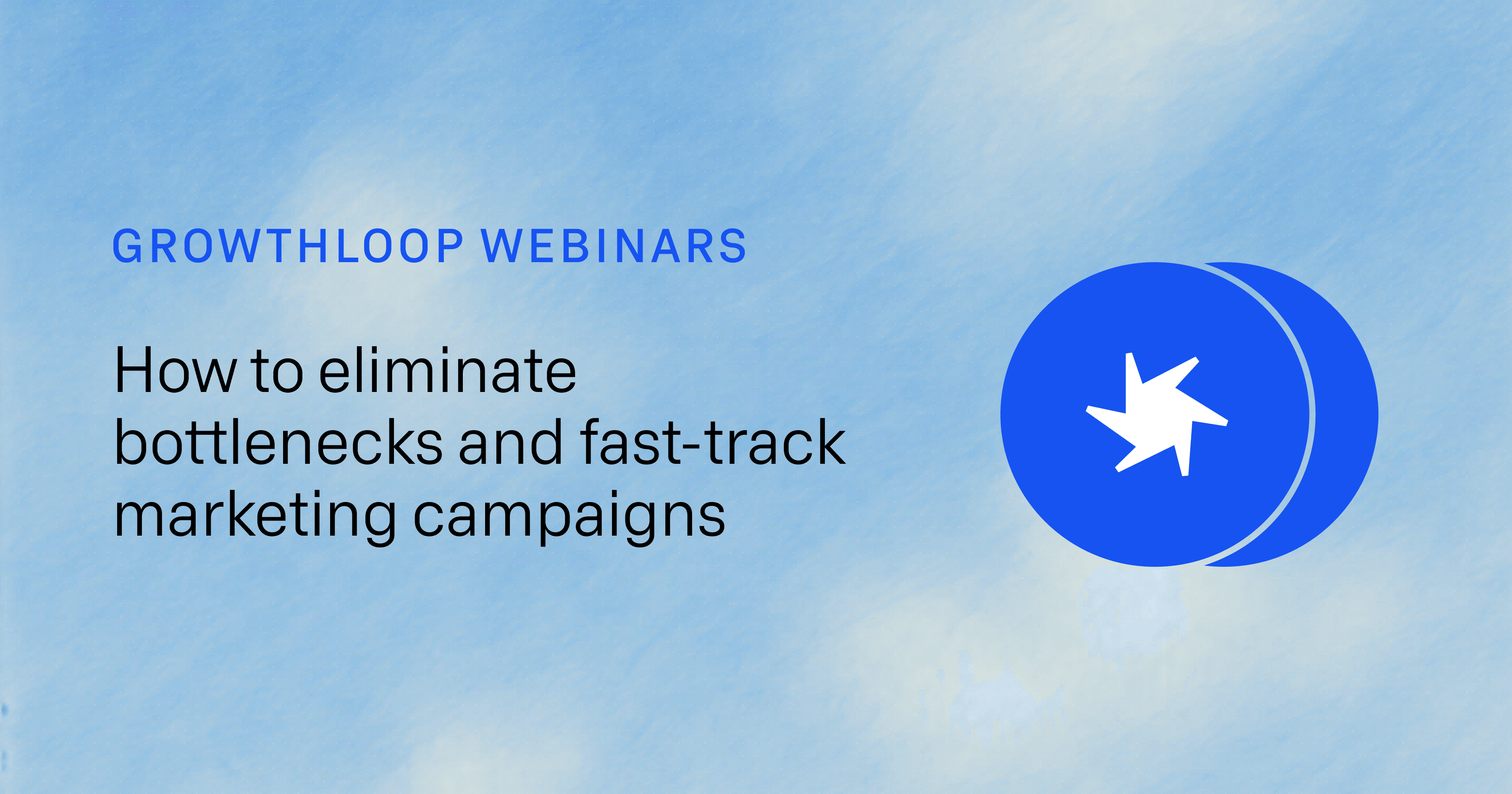 GROWTHLOOP WEBINARS

How to eliminate bottlenecks and fast-track marketing campaigns